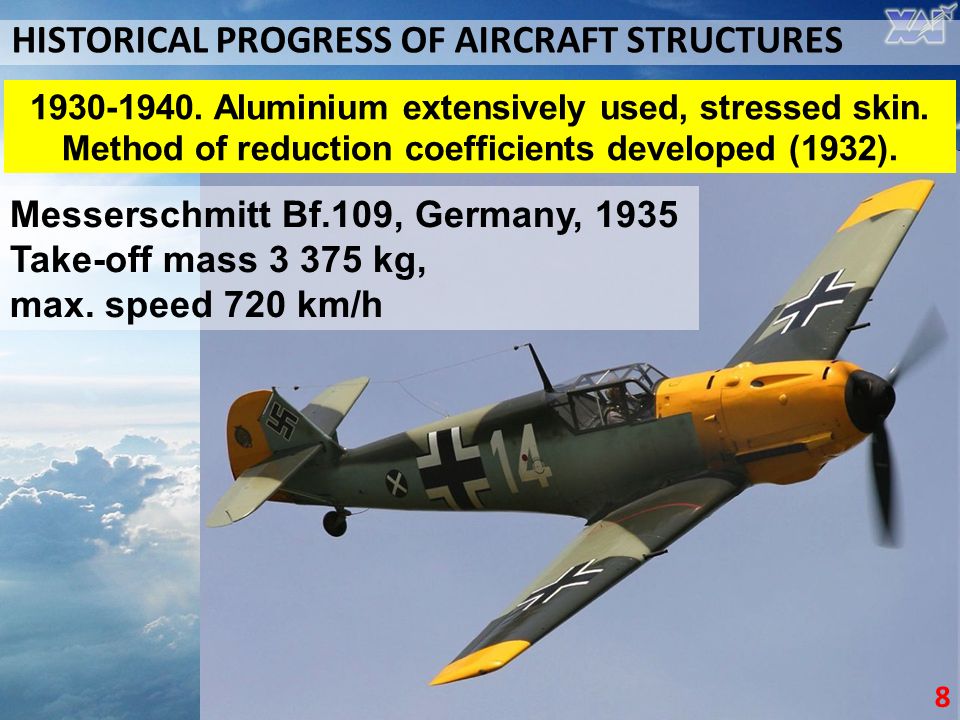 HISTORICAL PROGRESS OF AIRCRAFT STRUCTURES

XAI

1930-1940. Aluminium extensively used, stressed skin. Method of reduction coefficients developed (1932).

Messerschmitt Bf.109, Germany, 1935
Take-off mass 3 375 kg,
max. speed 720 km/h

14

8